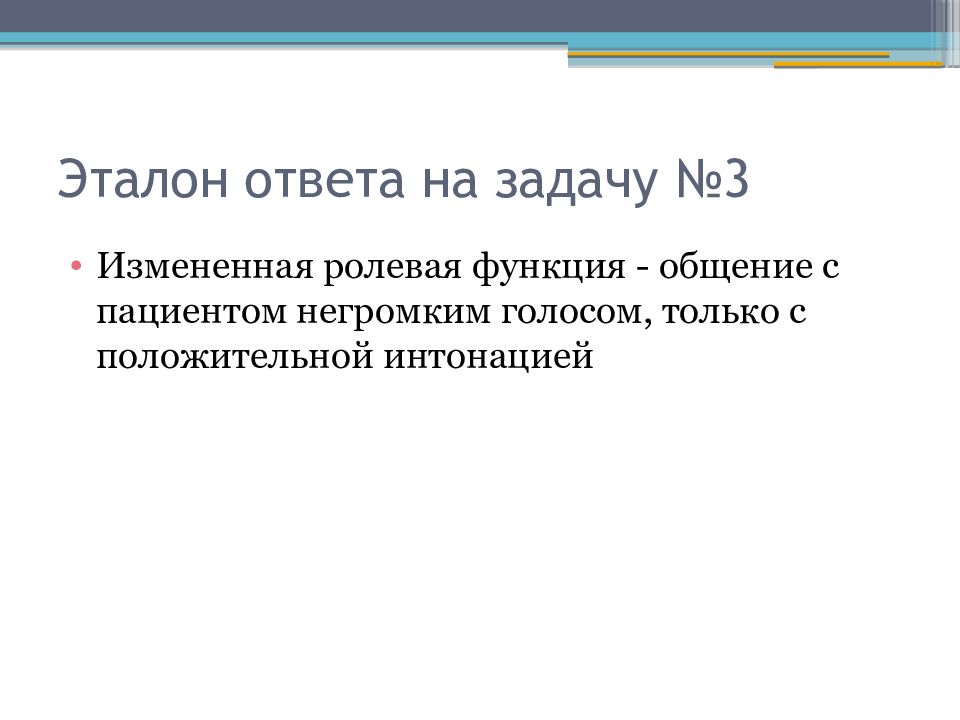 Эталон ответа на задачу №3

• Измененная ролевая функция - общение с пациентом негромким голосом, только с положительной интонацией